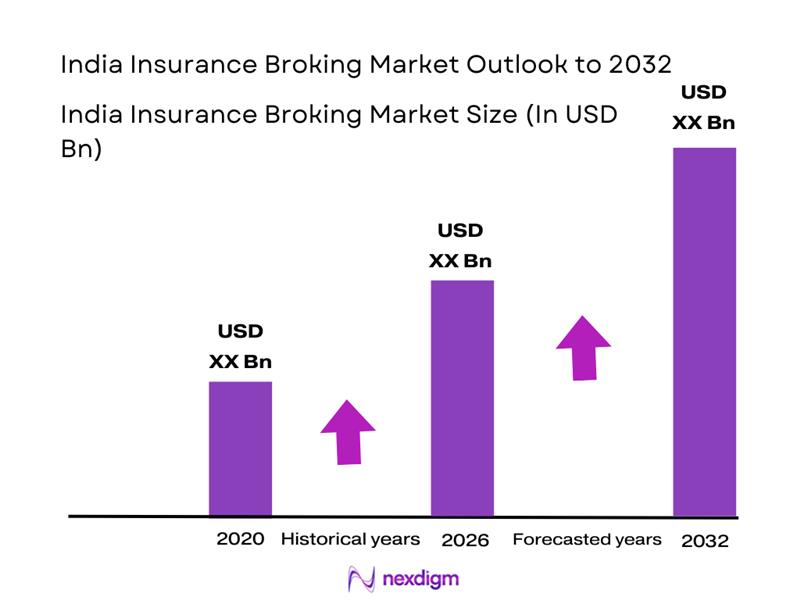 India Insurance Broking Market Outlook to 2032

India Insurance Broking Market Size (In USD Bn)

USD XX Bn

USD XX Bn

USD XX Bn

2020 Historical years 2026 Forecasted years 2032

nexdigm